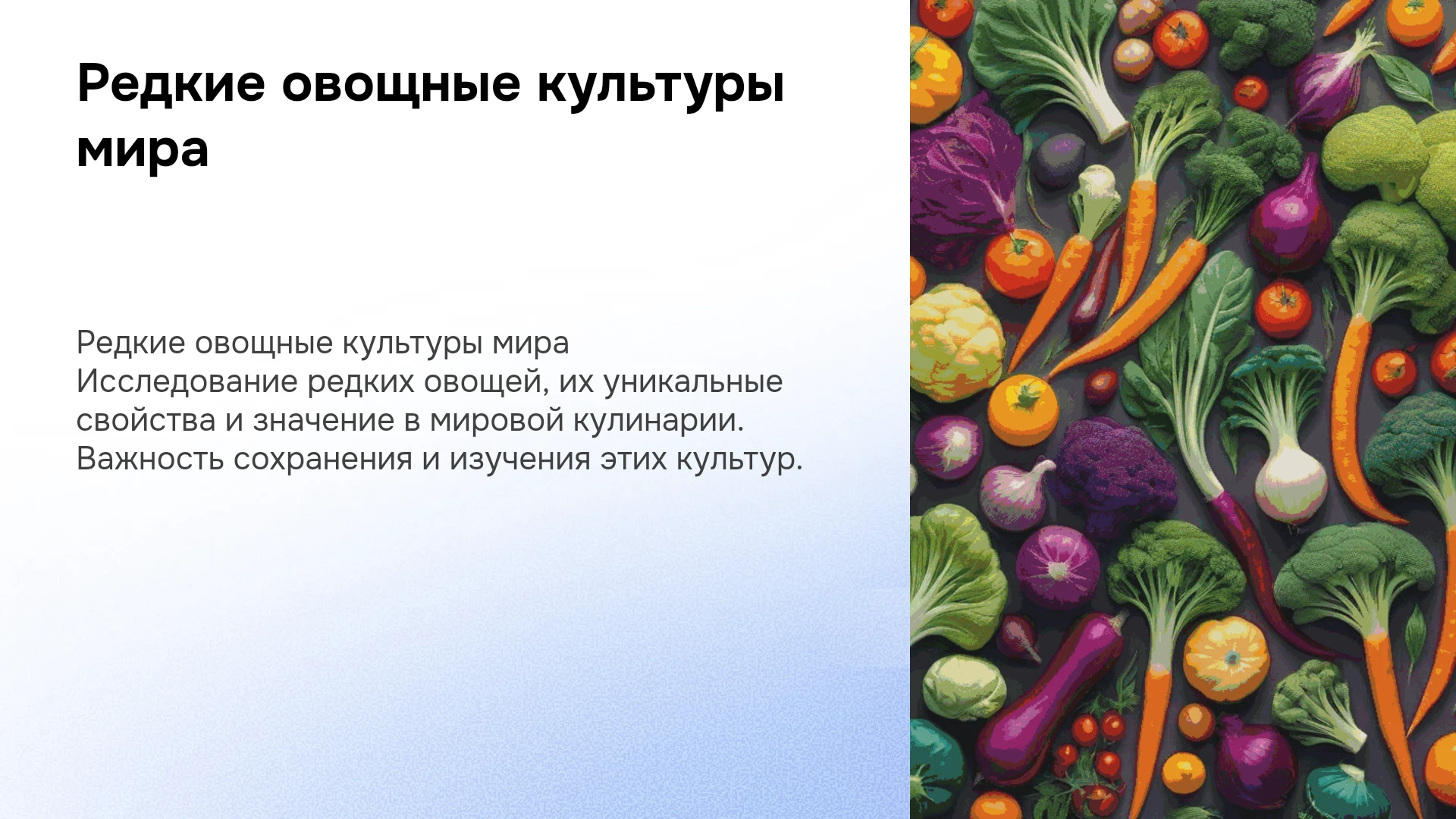 Редкие овощные культуры мира

Редкие овощные культуры мира Исследование редких овощей, их уникальные свойства и значение в мировой кулинарии. Важность сохранения и изучения этих культур.